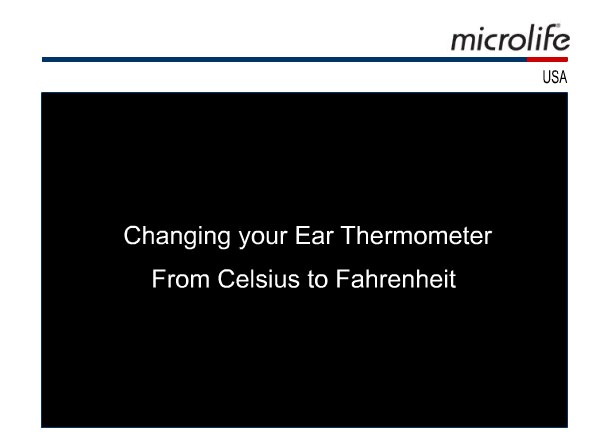 microlife®

USA

Changing your Ear Thermometer
From Celsius to Fahrenheit